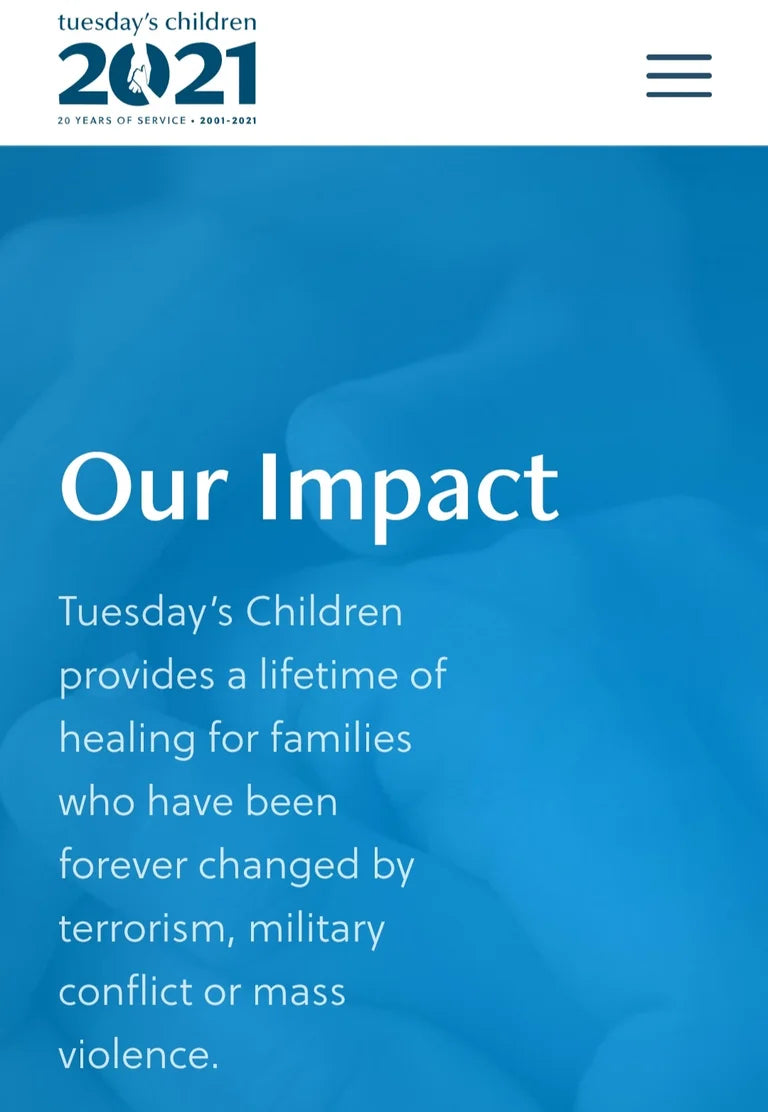 tuesday's children
2021
20 YEARS OF SERVICE • 2001-2021

Our Impact

Tuesday's Children provides a lifetime of healing for families who have been forever changed by terrorism, military conflict or mass violence.